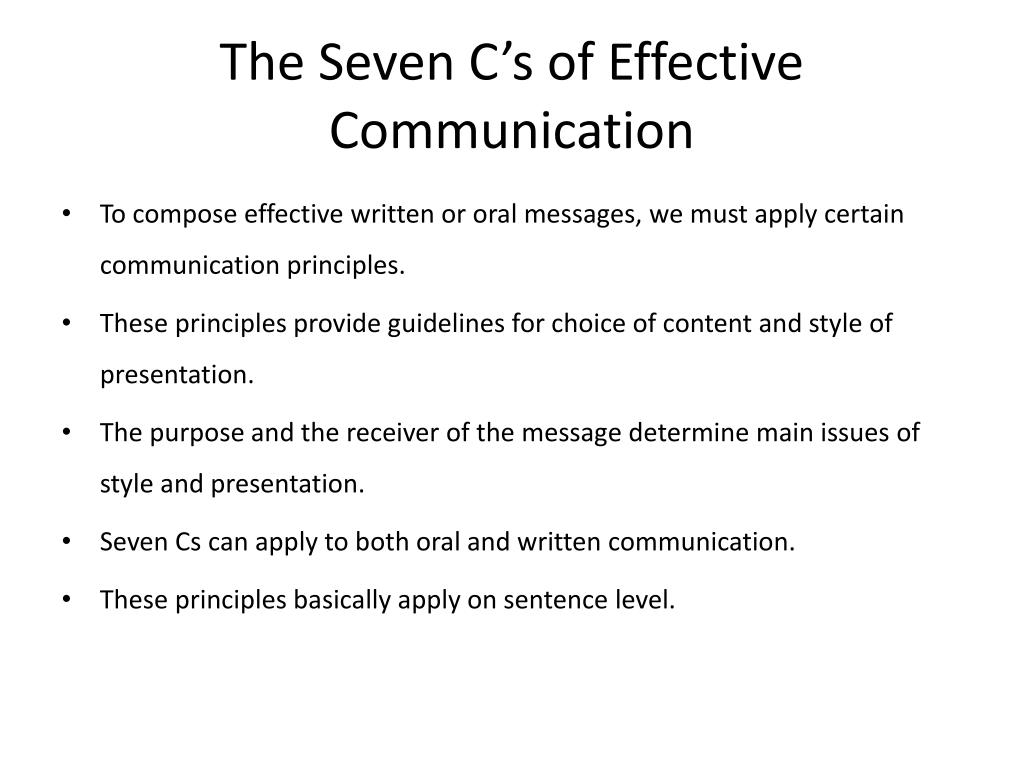 The Seven C’s of Effective Communication

• To compose effective written or oral messages, we must apply certain communication principles.

• These principles provide guidelines for choice of content and style of presentation.

• The purpose and the receiver of the message determine main issues of style and presentation.

• Seven Cs can apply to both oral and written communication.

• These principles basically apply on sentence level.